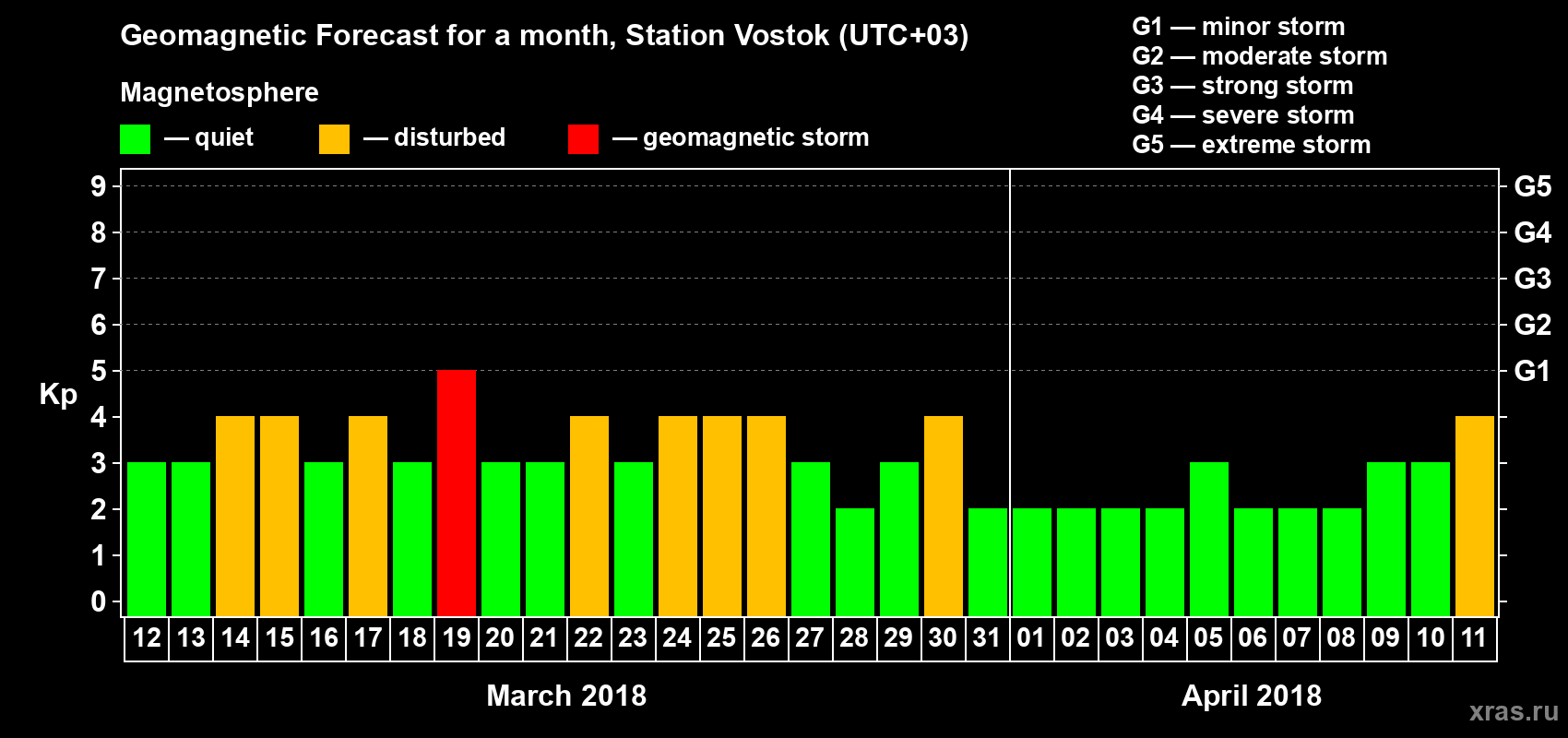 Geomagnetic Forecast for a month, Station Vostok (UTC+03)

Magnetosphere

— quiet — disturbed — geomagnetic storm

G1 — minor storm
G2 — moderate storm
G3 — strong storm
G4 — severe storm
G5 — extreme storm

Kp

9 8 7 6 5 4 3 2 1 0

G5 G4 G3 G2 G1

12 13 14 15 16 17 18 19 20 21 22 23 24 25 26 27 28 29 30 31 01 02 03 04 05 06 07 08 09 10 11

March 2018

April 2018

xras.ru